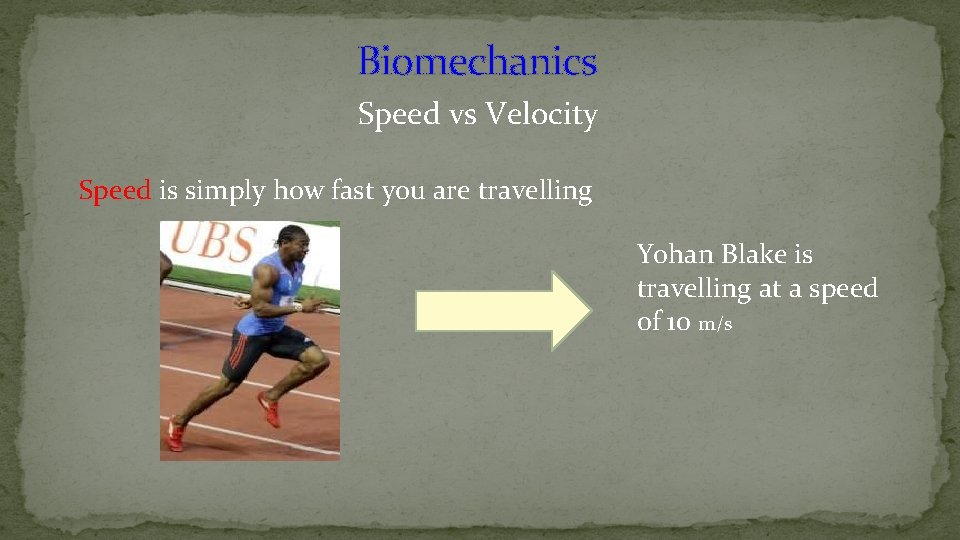 Biomechanics

Speed vs Velocity

Speed is simply how fast you are travelling

UBS

Yohan Blake is travelling at a speed of 10 m/s